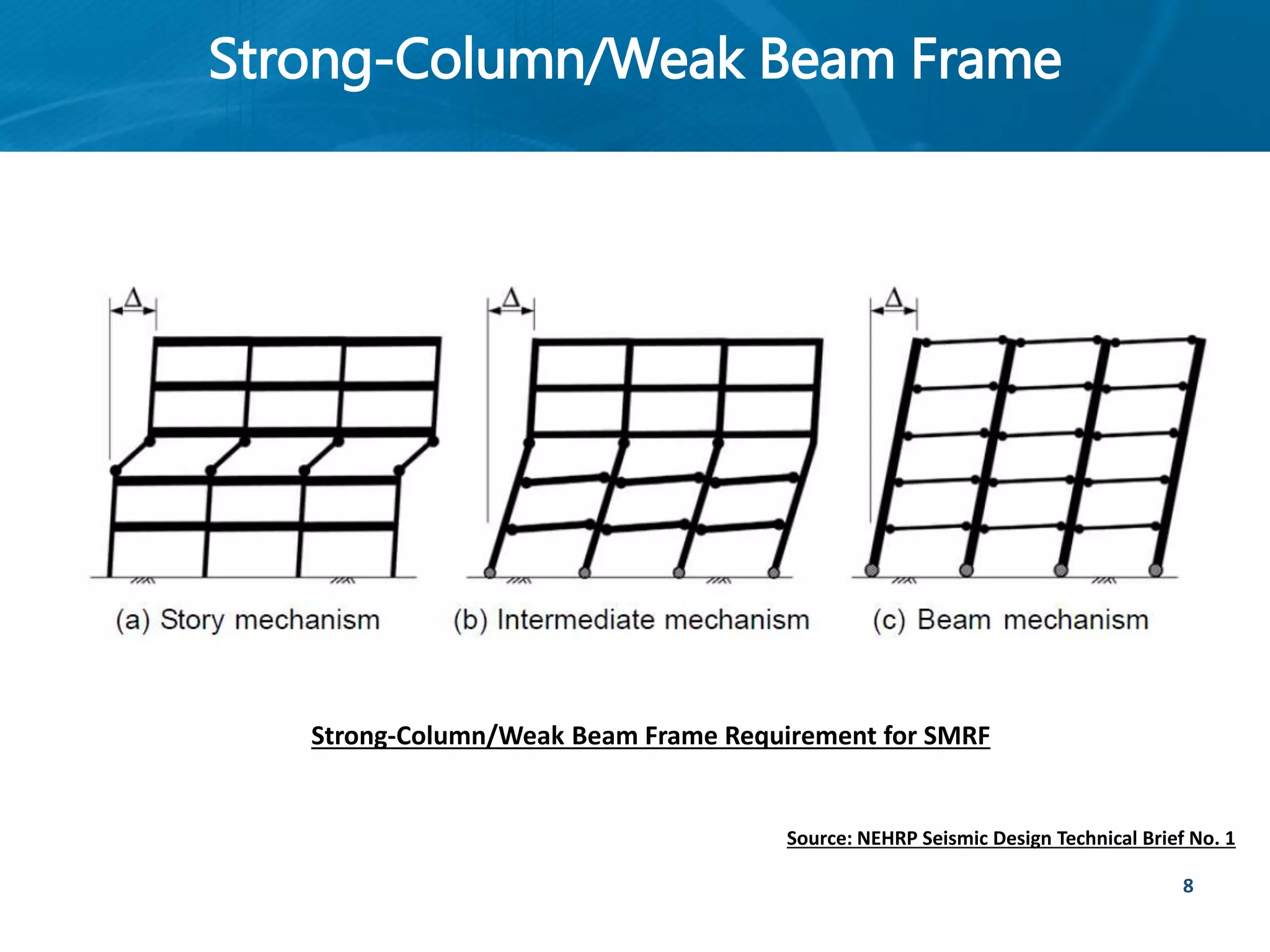 Strong-Column/Weak Beam Frame

$\Delta$

$\Delta$

$\Delta$

(a) Story mechanism

(b) Intermediate mechanism

(c) Beam mechanism

Strong-Column/Weak Beam Frame Requirement for SMRF

Source: NEHRP Seismic Design Technical Brief No. 1

8